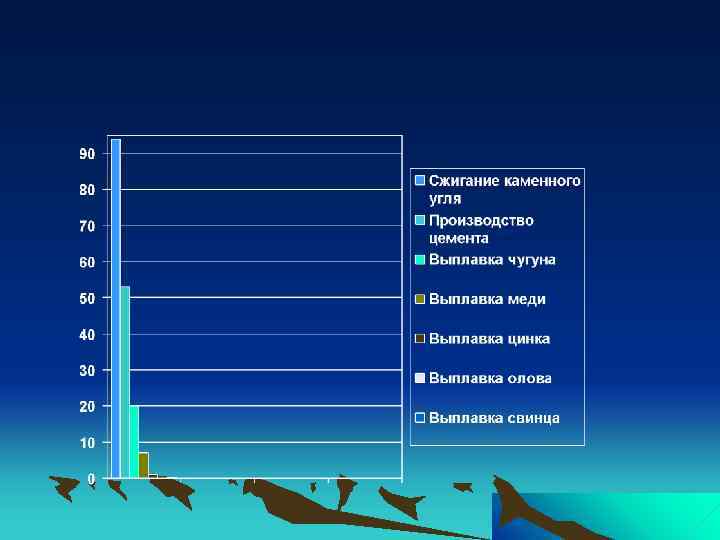 90
80
70
60
50
40
30
20
10
0

Сжигание каменного угля
Производство цемента
Выплавка чугуна
Выплавка меди
Выплавка цинка
Выплавка олова
Выплавка свинца